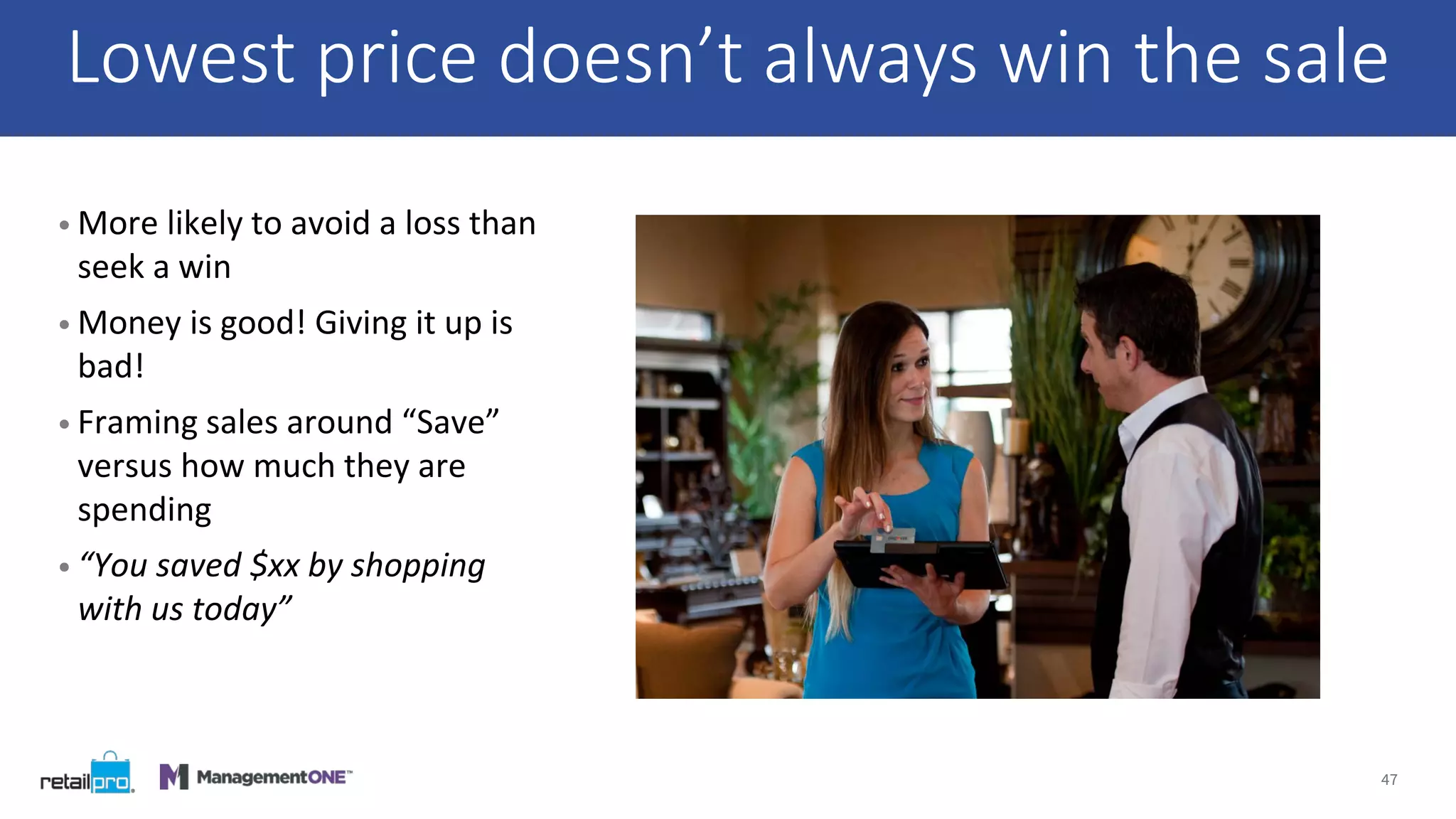 Lowest price doesn't always win the sale

• More likely to avoid a loss than seek a win
• Money is good! Giving it up is bad!
• Framing sales around "Save" versus how much they are spending
• "You saved $xx by shopping with us today"

retailpro

ManagementONE™

47